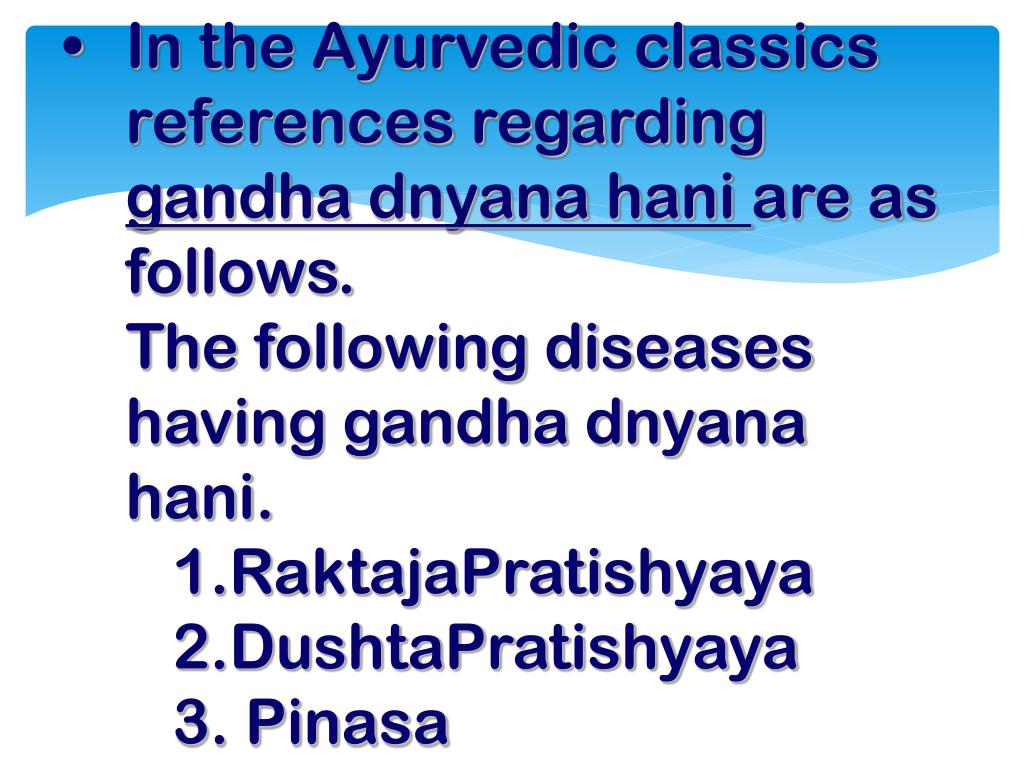 • In the Ayurvedic classics references regarding gandha dnyana hani are as follows.
The following diseases having gandha dnyana hani.
1.RaktajaPratishyaya
2.DushtaPratishyaya
3. Pinasa